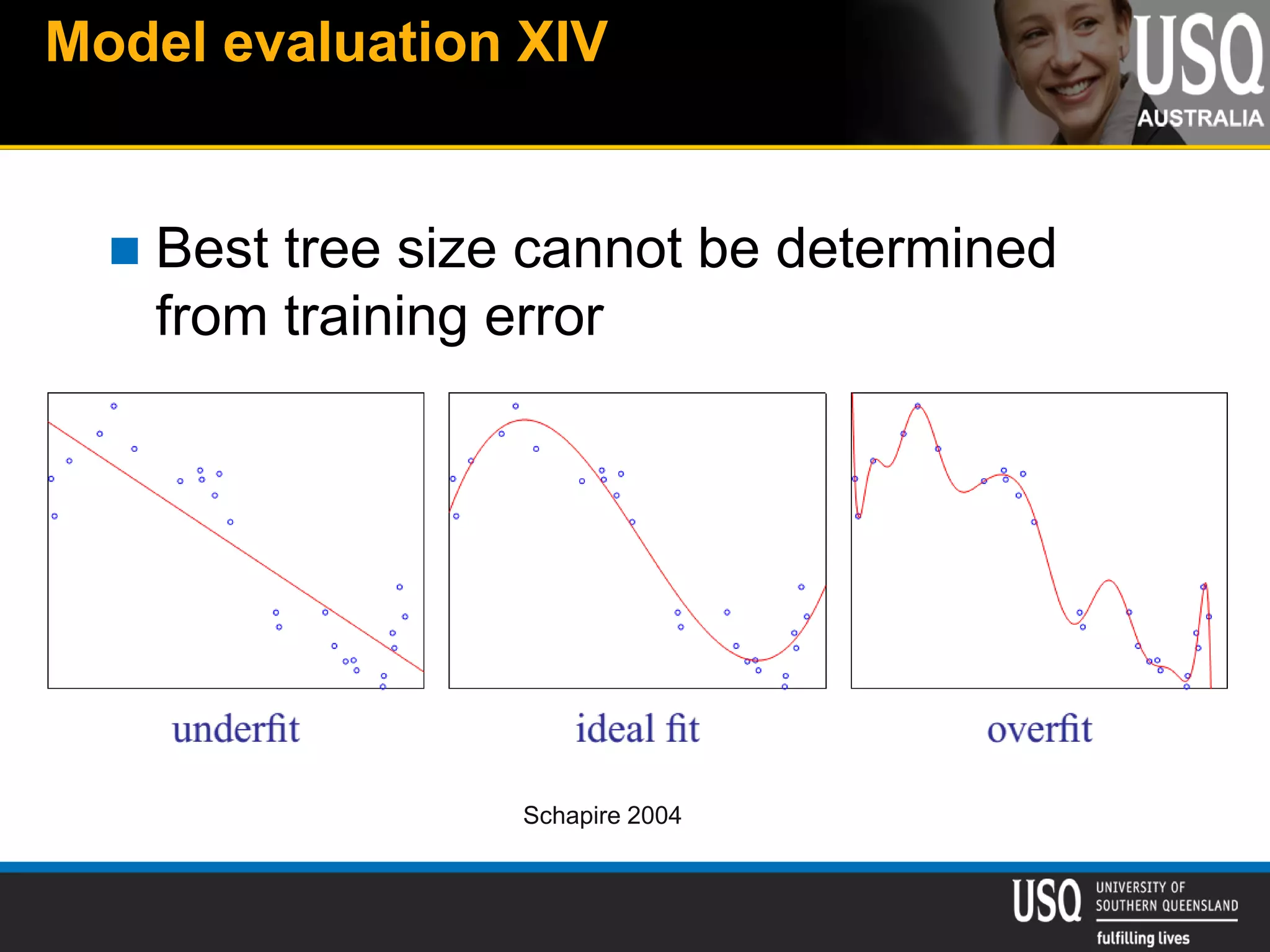 Model evaluation XIV

USQ AUSTRALIA

Best tree size cannot be determined from training error

underfit

ideal fit

overfit

Schapire 2004

USQ UNIVERSITY OF SOUTHERN QUEENSLAND

fulfilling lives